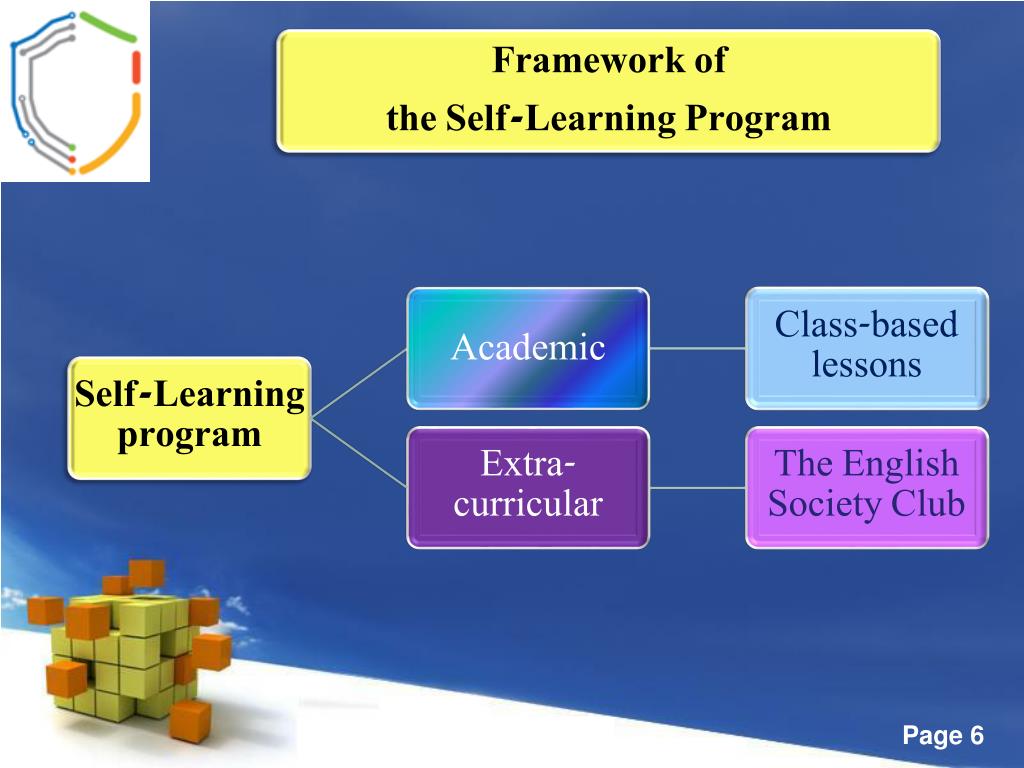 Framework of
the Self-Learning Program

Self-Learning program

Academic

Class-based lessons

Extra-curricular

The English Society Club

Page 6